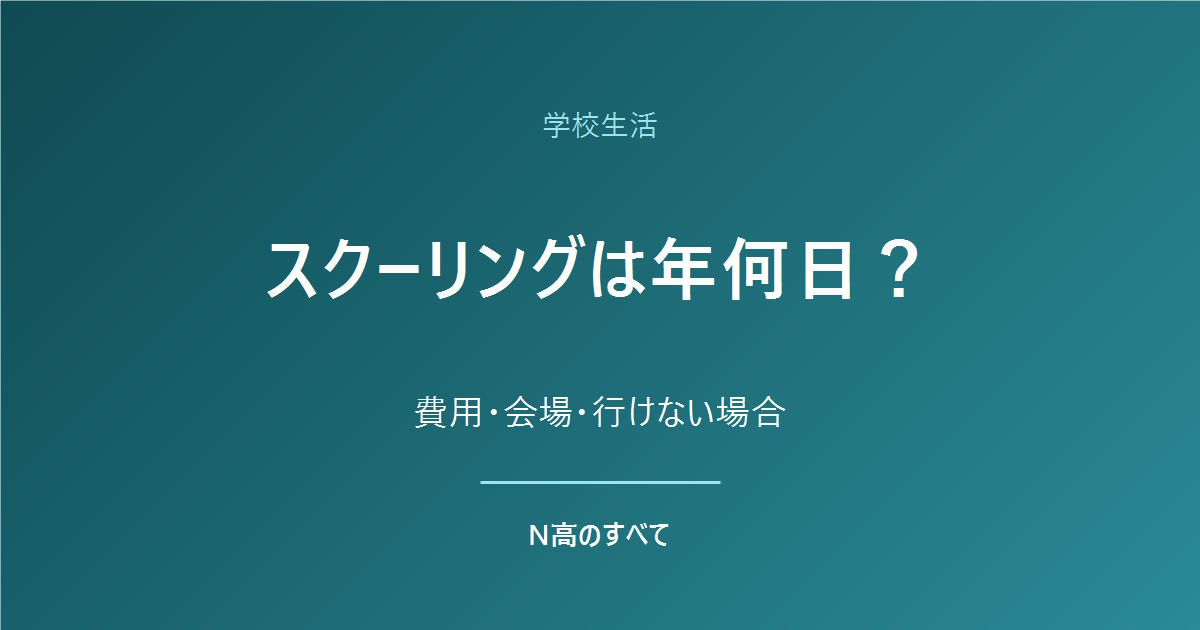 学校生活

スクーリングは年何日？

費用・会場・行けない場合

N高のすべて